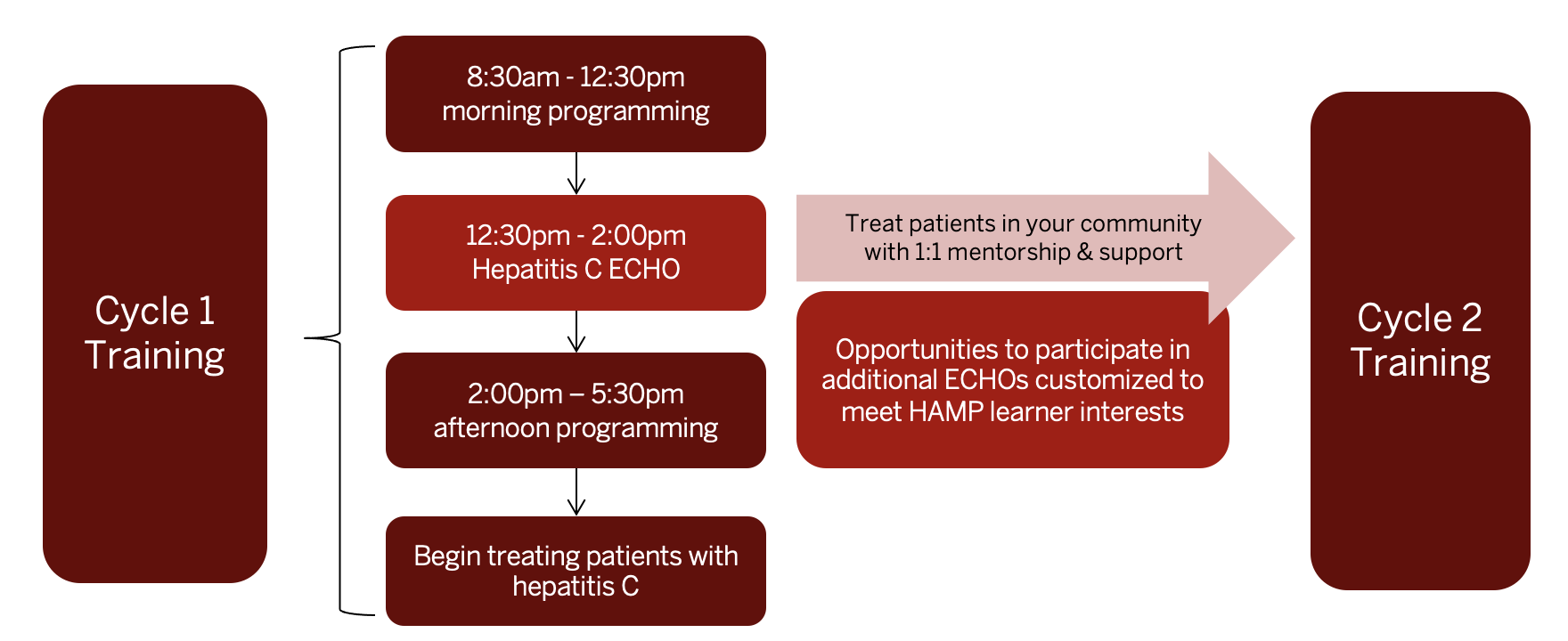 Cycle 1 Training

8:30am - 12:30pm
morning programming

12:30pm - 2:00pm
Hepatitis C ECHO

2:00pm – 5:30pm
afternoon programming

Begin treating patients with hepatitis C

Treat patients in your community with 1:1 mentorship & support

Opportunities to participate in additional ECHOs customized to meet HAMP learner interests

Cycle 2 Training